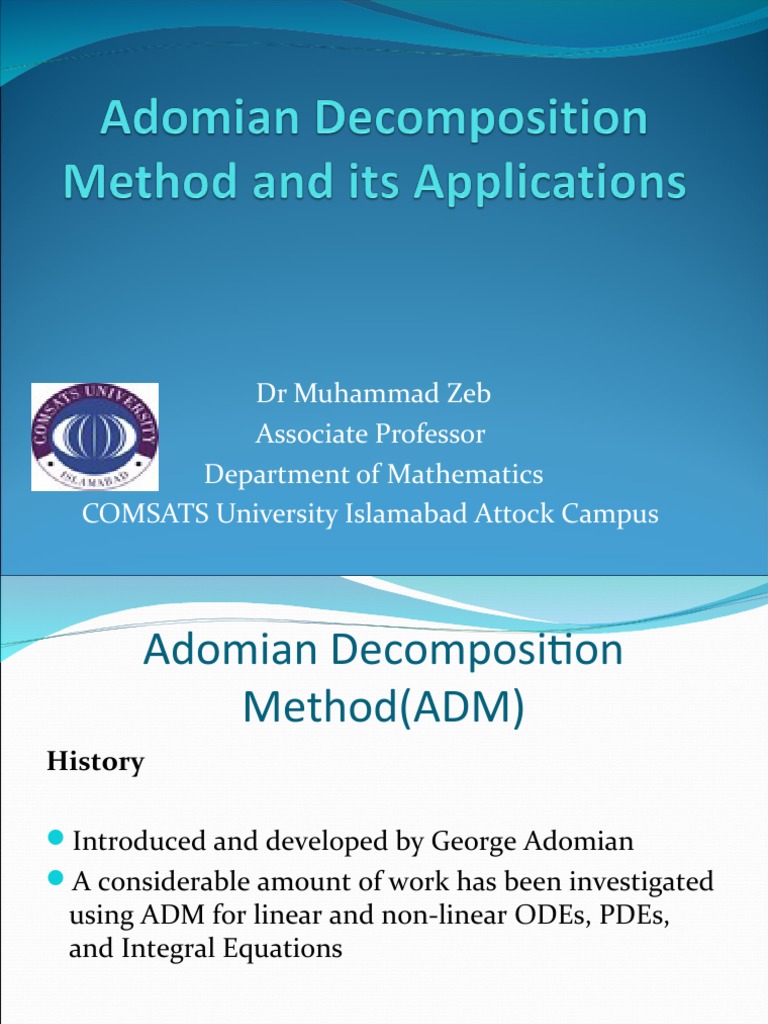 Adomian Decomposition Method and its Applications

COMSATS UNIVERSITY ISLAMABAD

Dr Muhammad Zeb
Associate Professor
Department of Mathematics
COMSATS University Islamabad Attock Campus

Adomian Decomposition Method(ADM)

History

Introduced and developed by George Adomian

A considerable amount of work has been investigated using ADM for linear and non-linear ODEs, PDEs, and Integral Equations